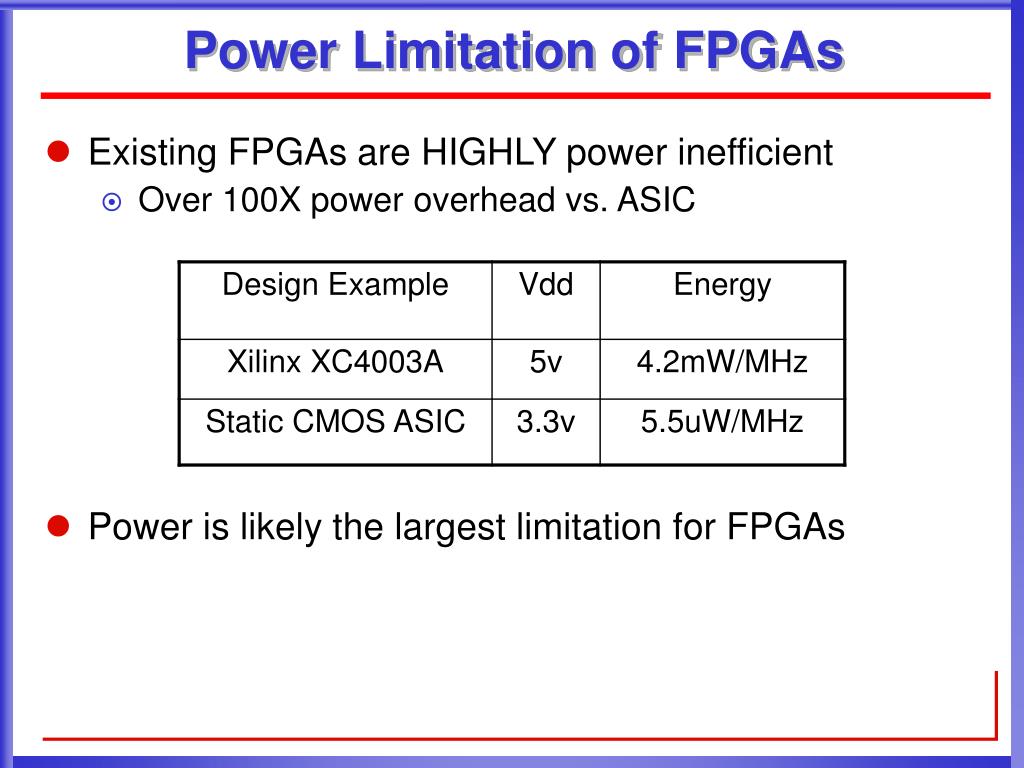 Power Limitation of FPGAs

Existing FPGAs are HIGHLY power inefficient

Over 100X power overhead vs. ASIC

| Design Example | Vdd | Energy |
|---|---|---|
| Xilinx XC4003A | 5v | 4.2mW/MHz |
| Static CMOS ASIC | 3.3v | 5.5uW/MHz |

Power is likely the largest limitation for FPGAs